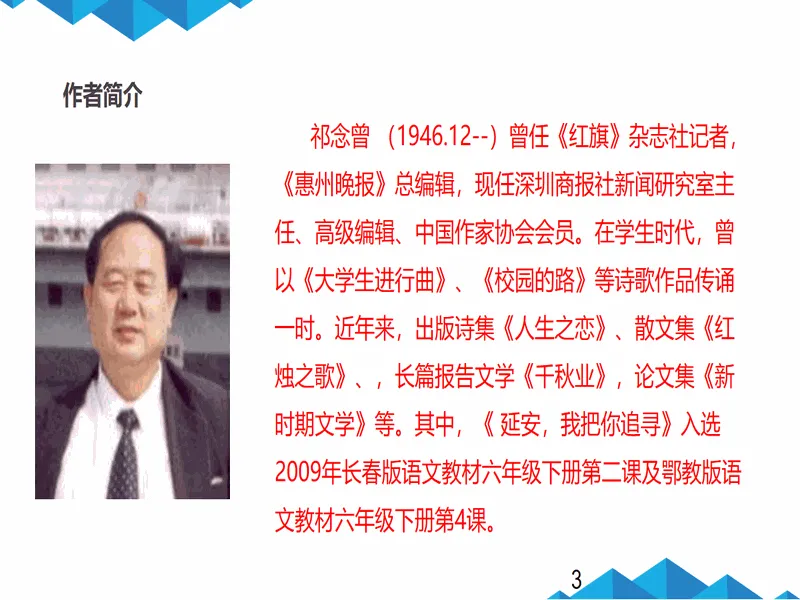 作者简介

祁念曾 （1946.12--）曾任《红旗》杂志社记者，《惠州晚报》总编辑，现任深圳商报社新闻研究室主任、高级编辑、中国作家协会会员。在学生时代，曾以《大学生进行曲》、《校园的路》等诗歌作品传诵一时。近年来，出版诗集《人生之恋》、散文集《红烛之歌》、，长篇报告文学《千秋业》，论文集《新时期文学》等。其中，《 延安，我把你追寻》入选2009年长春版语文教材六年级下册第二课及鄂教版语文教材六年级下册第4课。

3